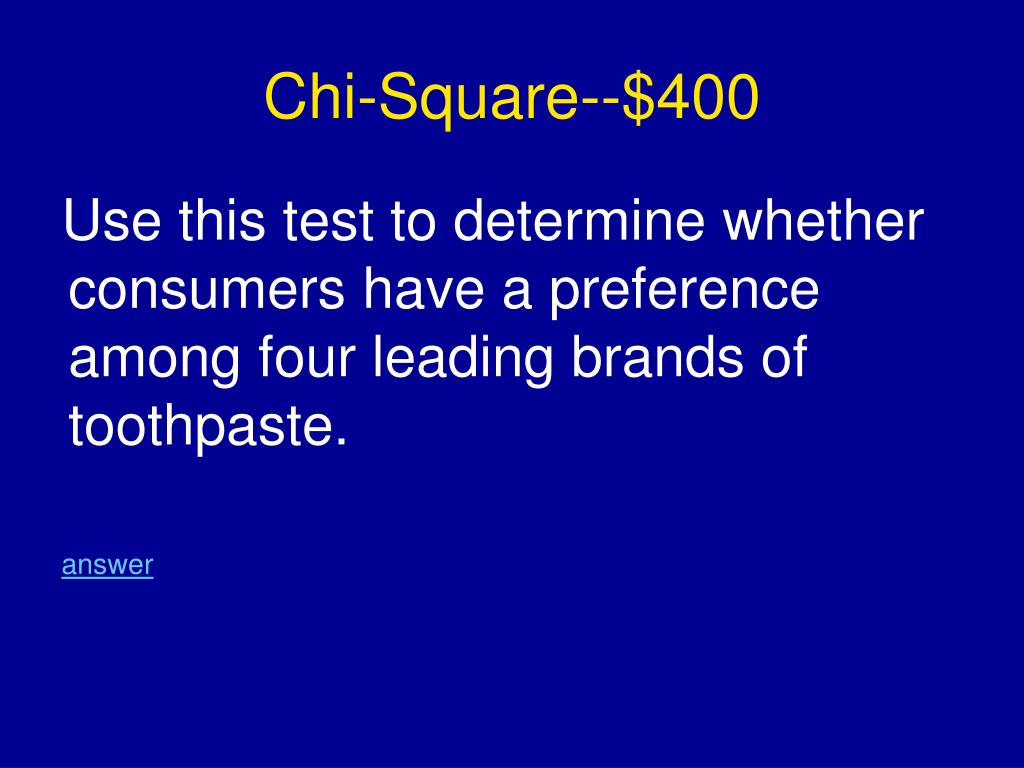 Chi-Square--\$400

Use this test to determine whether consumers have a preference among four leading brands of toothpaste.

answer